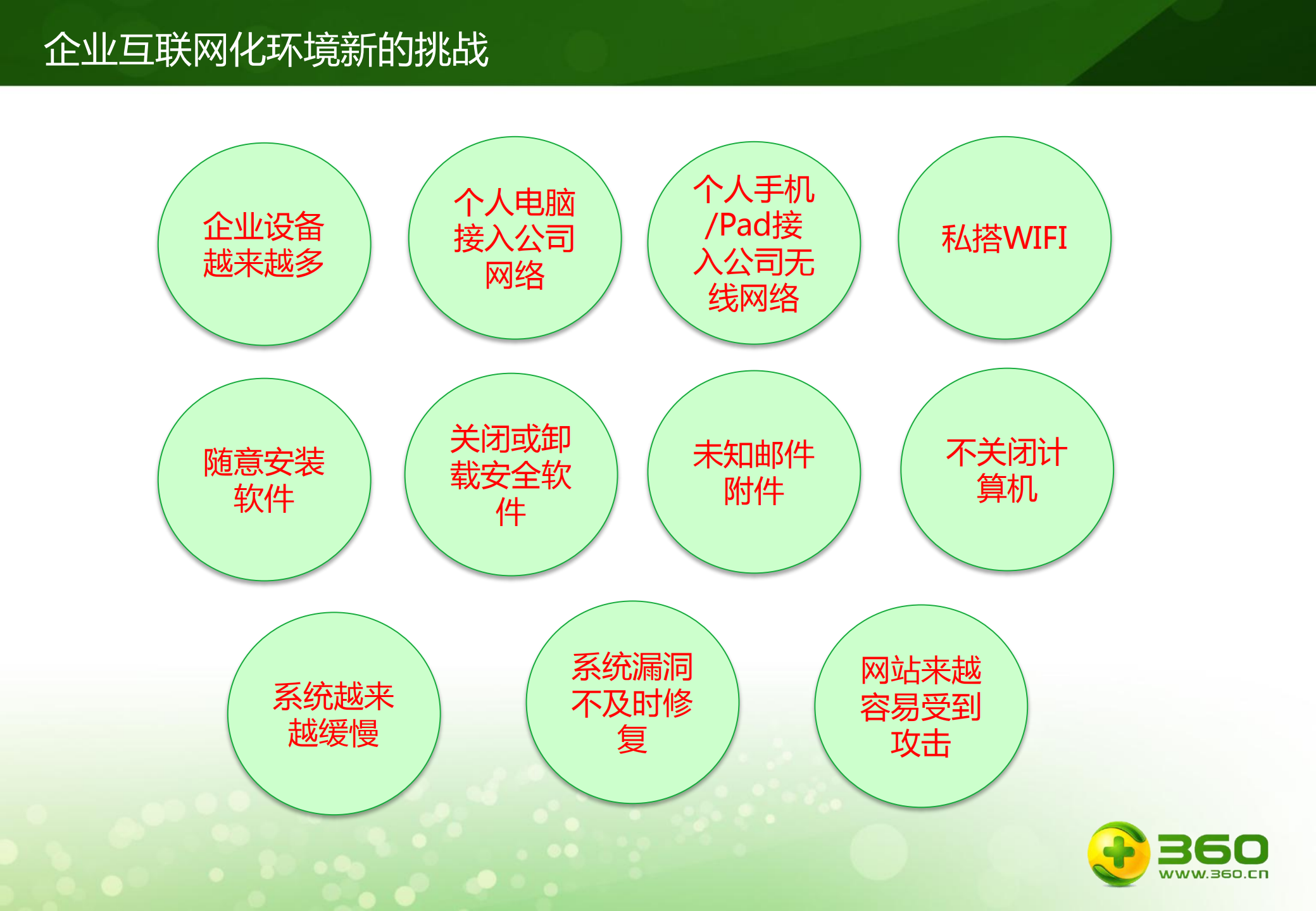 企业互联网化环境新的挑战

企业设备越来越多

个人电脑接入公司网络

个人手机/Pad接入公司无线网络

私搭WIFI

随意安装软件

关闭或卸载安全软件

未知邮件附件

不关闭计算机

系统越来越缓慢

系统漏洞不及时修复

网站来越容易受到攻击

360
www.360.cn